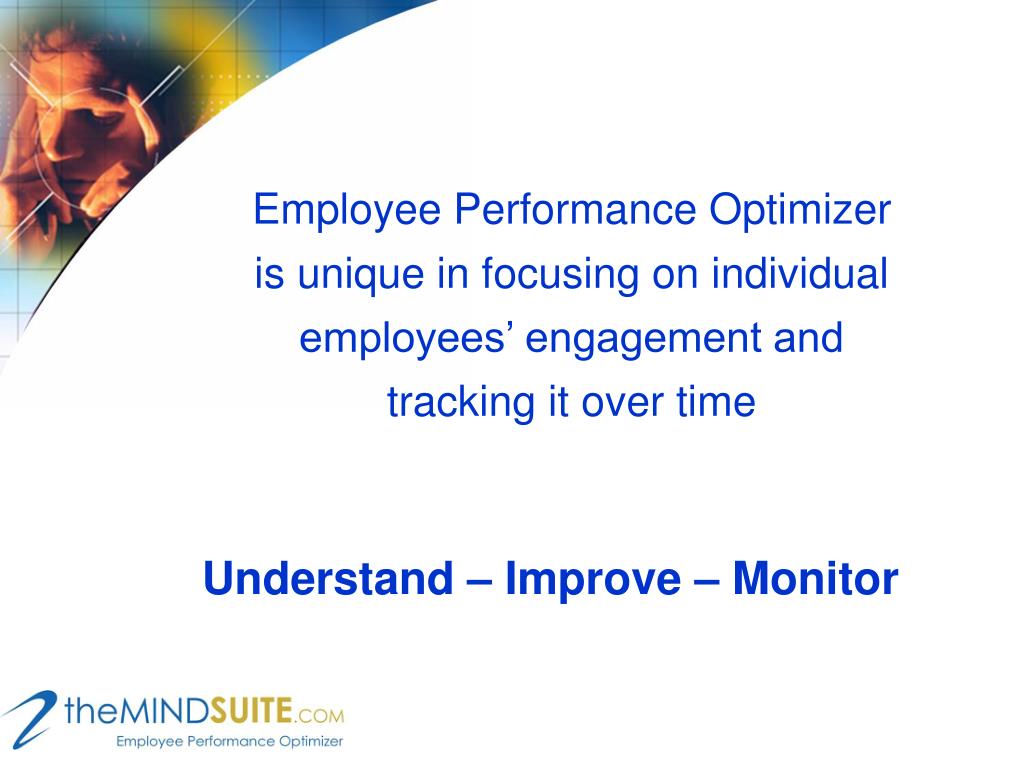 Employee Performance Optimizer is unique in focusing on individual employees’ engagement and tracking it over time

Understand – Improve – Monitor

theMINDSUITE.COM
Employee Performance Optimizer